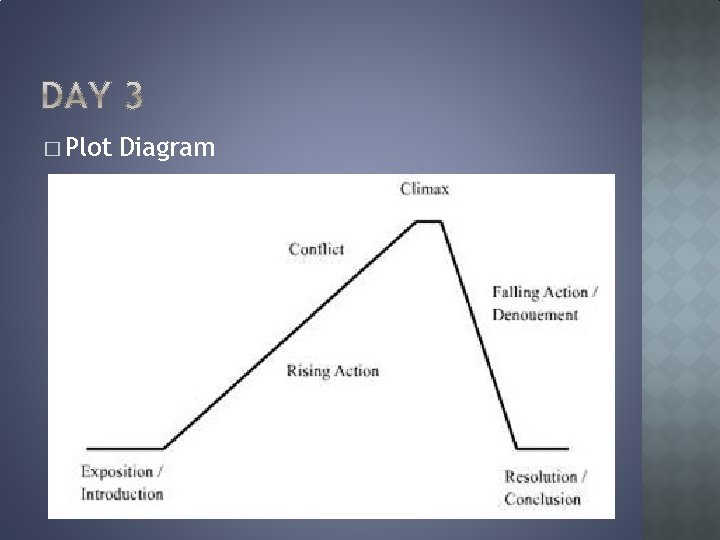 DAY 3

□ Plot Diagram

Climax

Conflict

Falling Action / Denouement

Rising Action

Exposition / Introduction

Resolution / Conclusion